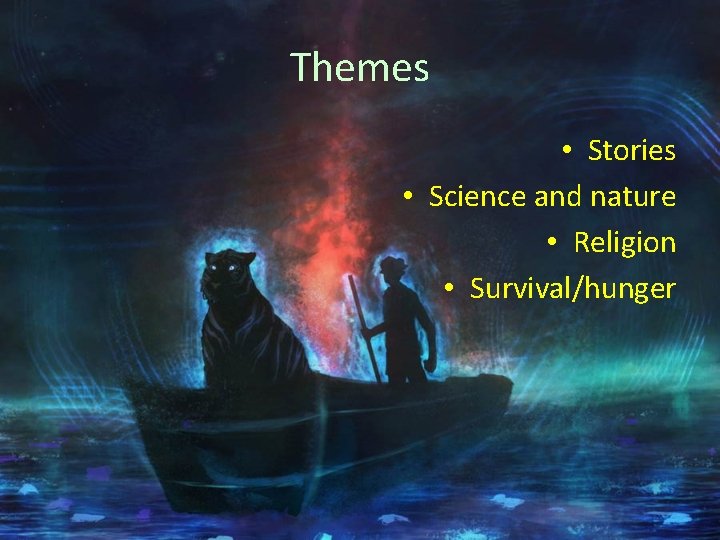 Themes

• Stories
• Science and nature
• Religion
• Survival/hunger